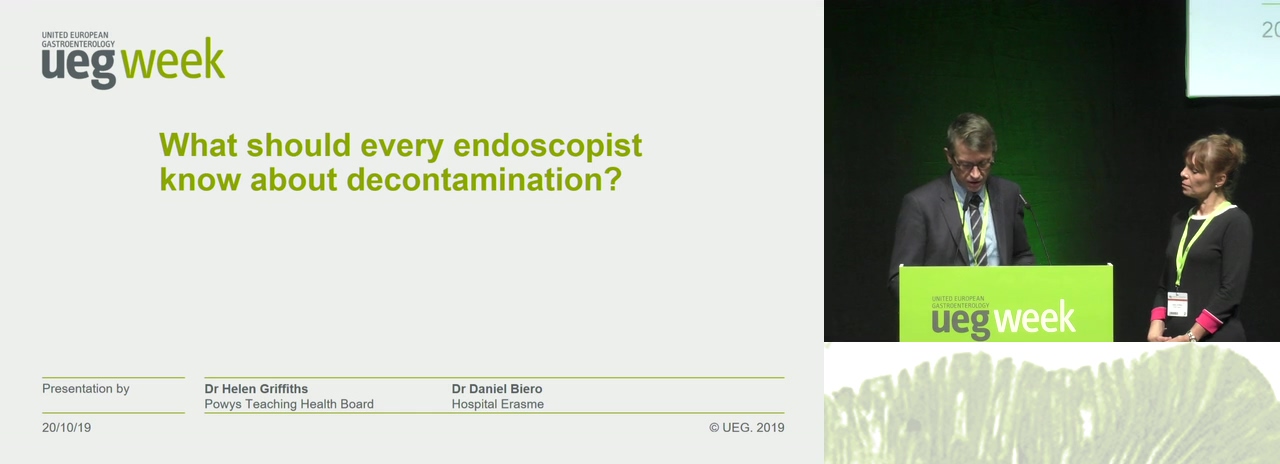 UNITED EUROPEAN GASTROENTEROLOGY
ueg week

What should every endoscopist know about decontamination?

Presentation by

Dr Helen Griffiths
Powys Teaching Health Board

Dr Daniel Biero
Hospital Erasme

20/10/19

© UEG. 2019

20

UNITED EUROPEAN GASTROENTEROLOGY
ueg week